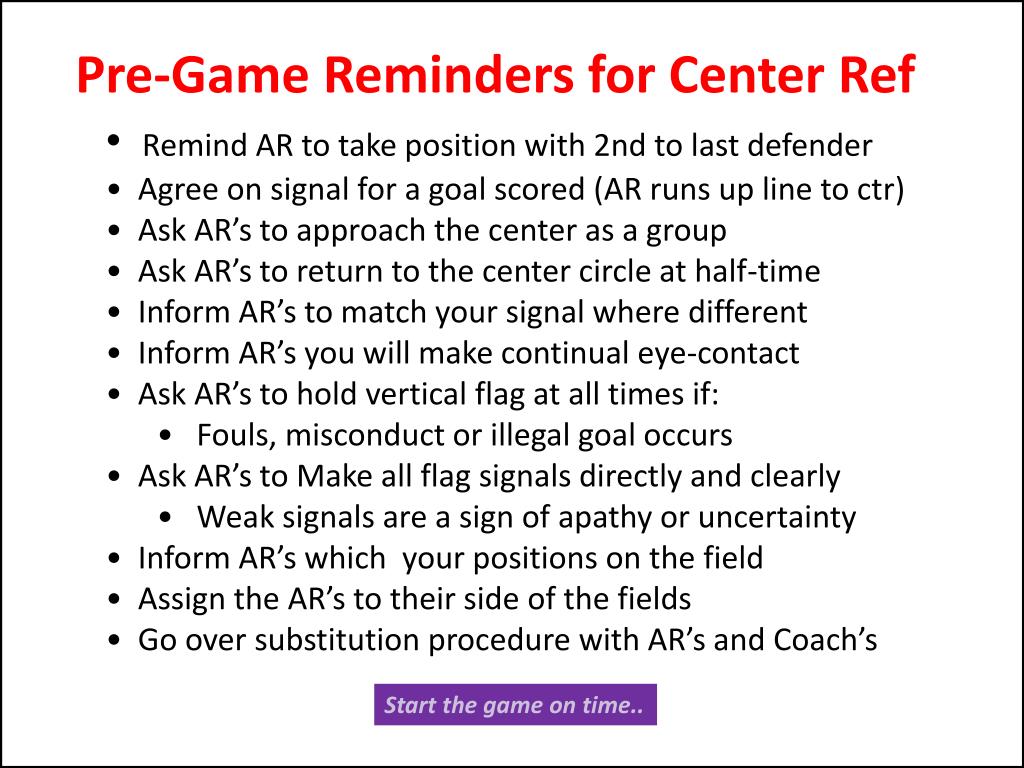 Pre-Game Reminders for Center Ref

• Remind AR to take position with 2nd to last defender
• Agree on signal for a goal scored (AR runs up line to ctr)
• Ask AR’s to approach the center as a group
• Ask AR’s to return to the center circle at half-time
• Inform AR’s to match your signal where different
• Inform AR’s you will make continual eye-contact
• Ask AR’s to hold vertical flag at all times if:
  • Fouls, misconduct or illegal goal occurs
• Ask AR’s to Make all flag signals directly and clearly
  • Weak signals are a sign of apathy or uncertainty
• Inform AR’s which your positions on the field
• Assign the AR’s to their side of the fields
• Go over substitution procedure with AR’s and Coach’s

Start the game on time..